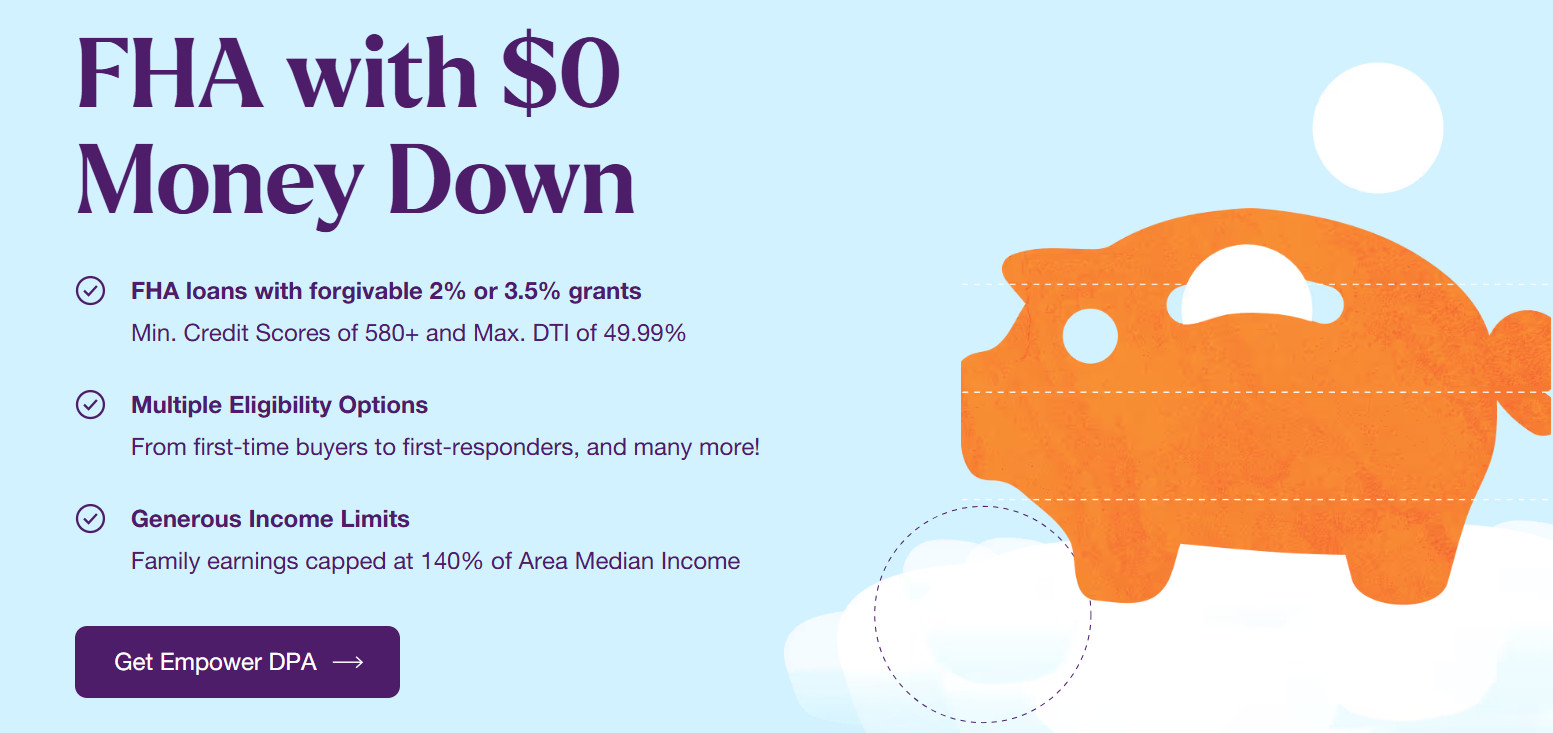 FHA with \$0 Money Down

FHA loans with forgivable 2% or 3.5% grants
Min. Credit Scores of 580+ and Max. DTI of 49.99%

Multiple Eligibility Options
From first-time buyers to first-responders, and many more!

Generous Income Limits
Family earnings capped at 140% of Area Median Income

Get Empower DPA ⟶